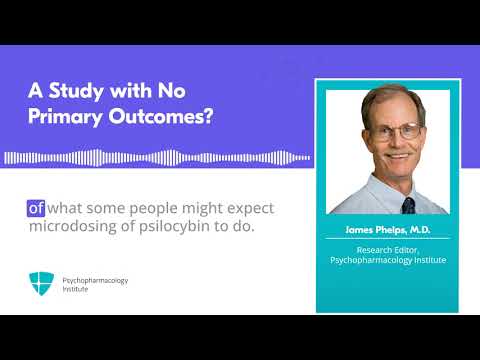 A Study with No Primary Outcomes?

of what some people might expect microdosing of psilocybin to do.

Psychopharmacology Institute

James Phelps, M.D.

Research Editor, Psychopharmacology Institute